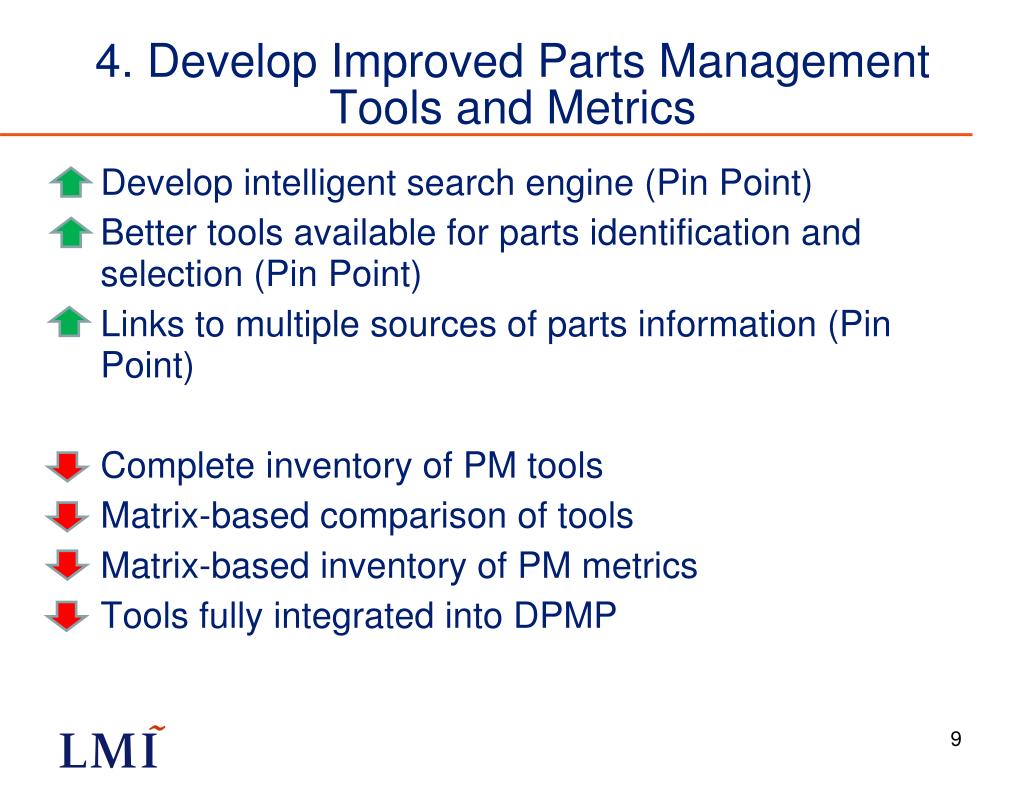 4. Develop Improved Parts Management Tools and Metrics

Develop intelligent search engine (Pin Point)

Better tools available for parts identification and selection (Pin Point)

Links to multiple sources of parts information (Pin Point)

Complete inventory of PM tools

Matrix-based comparison of tools

Matrix-based inventory of PM metrics

Tools fully integrated into DPMP

LMI

9